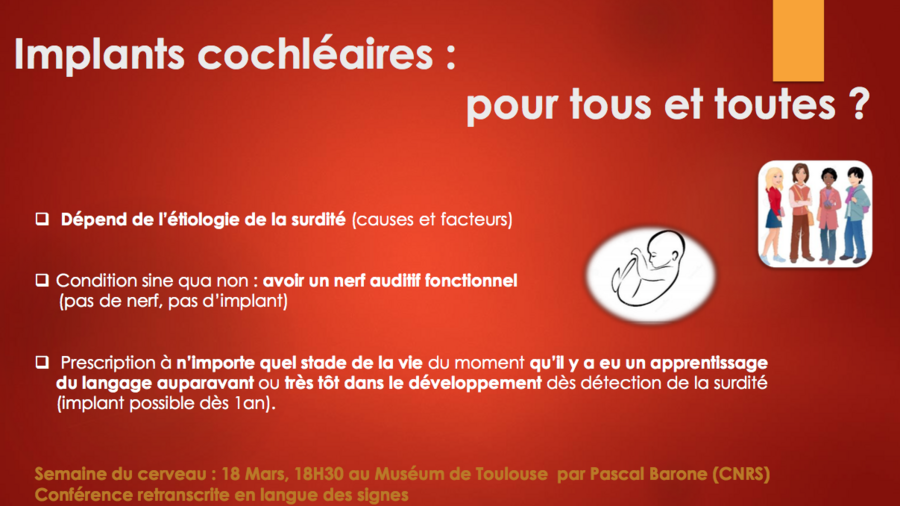 Implants cochléaires :

pour tous et toutes ?

❑ Dépend de l'étiologie de la surdité (causes et facteurs)

❑ Condition sine qua non : avoir un nerf auditif fonctionnel (pas de nerf, pas d'implant)

❑ Prescription à n'importe quel stade de la vie du moment qu'il y a eu un apprentissage du langage auparavant ou très tôt dans le développement dès détection de la surdité (implant possible dès 1an).

Semaine du cerveau : 18 Mars, 18H30 au Muséum de Toulouse par Pascal Barone (CNRS)
Conférence retranscrite en langue des signes